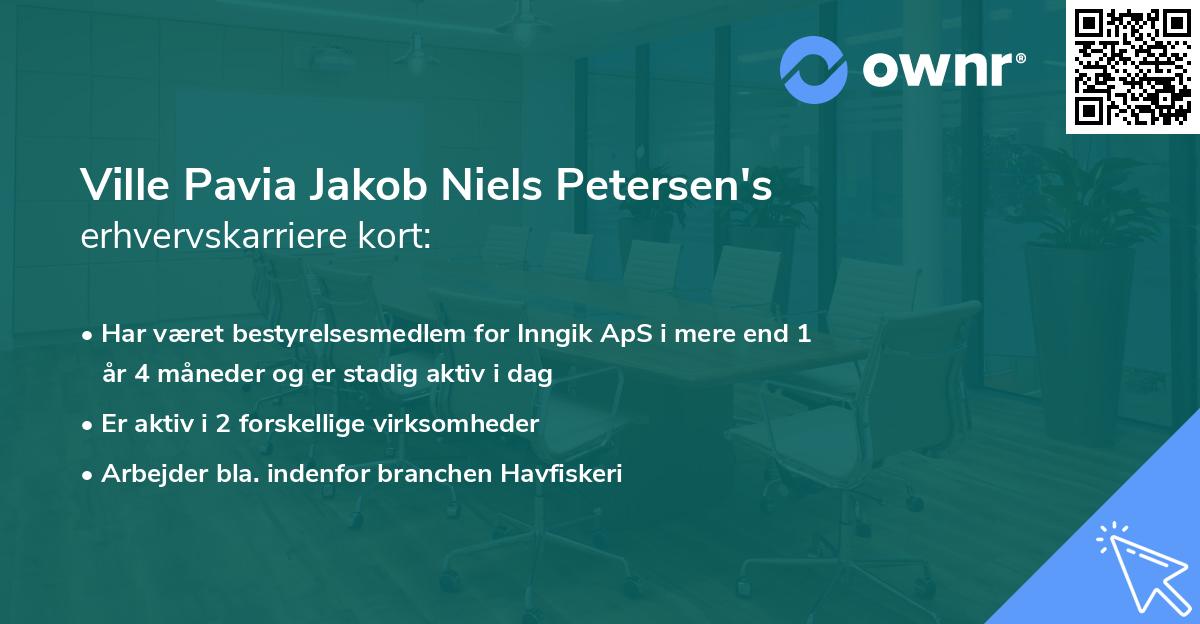 ownr®

Ville Pavia Jakob Niels Petersen's
erhvervskarriere kort:

• Har været bestyrelsesmedlem for Inngik ApS i mere end 1 år 4 måneder og er stadig aktiv i dag
• Er aktiv i 2 forskellige virksomheder
• Arbejder bla. indenfor branchen Havfiskeri